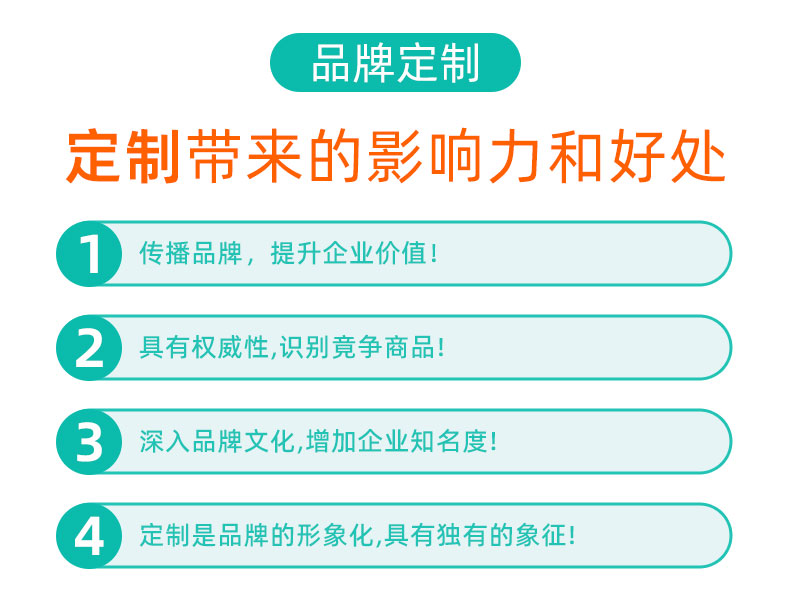 品牌定制

定制带来的影响力和好处

1 传播品牌，提升企业价值！

2 具有权威性,识别竞争商品！

3 深入品牌文化,增加企业知名度！

4 定制是品牌的形象化,具有独有的象征！